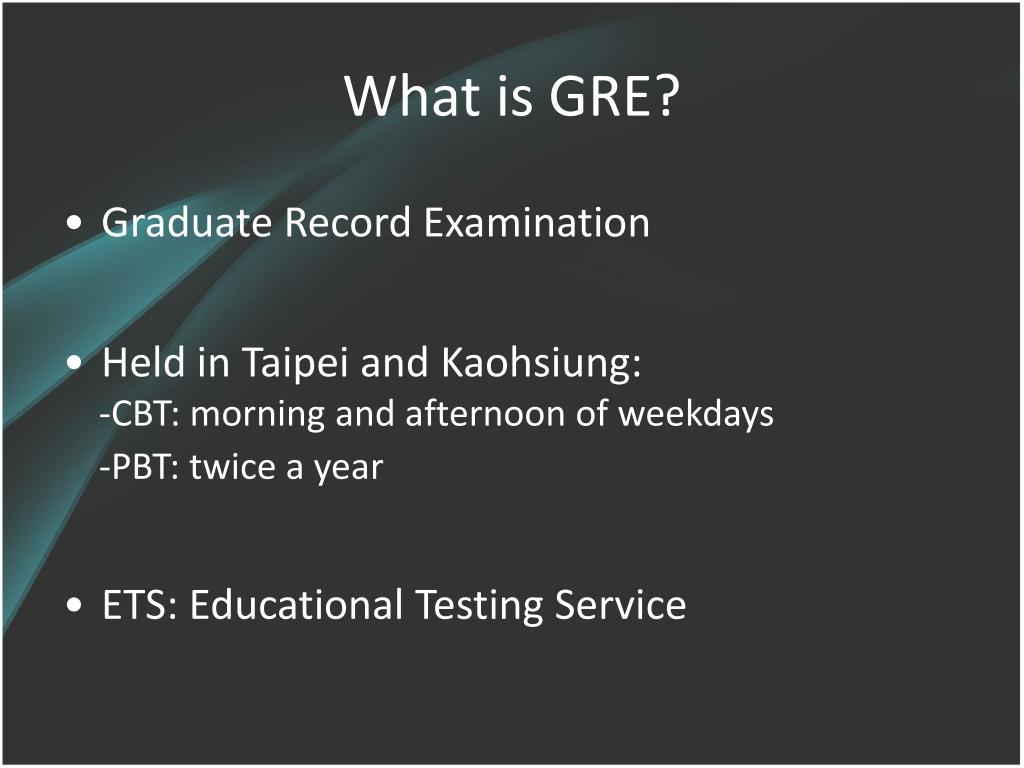 What is GRE?

• Graduate Record Examination

• Held in Taipei and Kaohsiung:
-CBT: morning and afternoon of weekdays
-PBT: twice a year

• ETS: Educational Testing Service